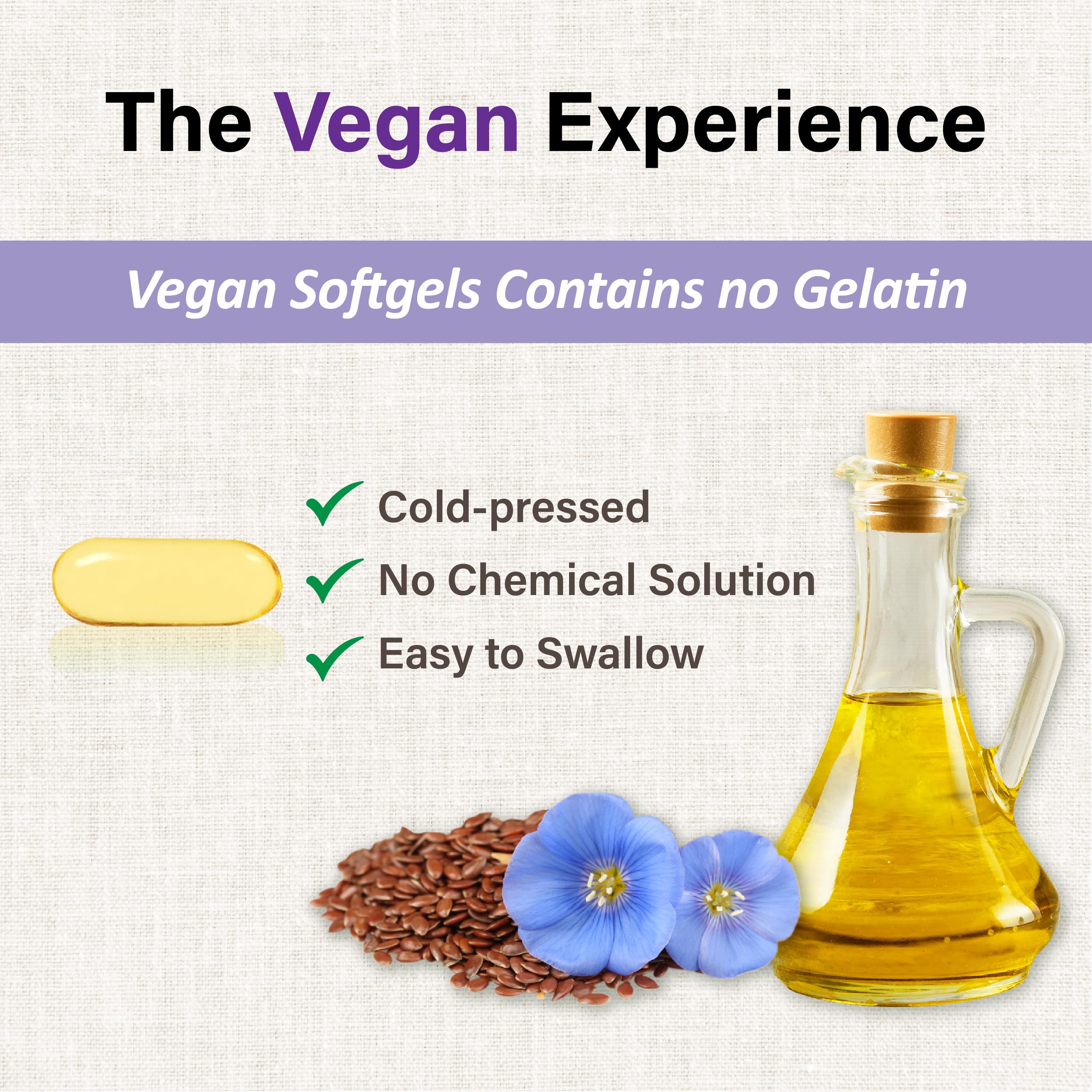 The Vegan Experience

Vegan Softgels Contains no Gelatin

Cold-pressed
No Chemical Solution
Easy to Swallow